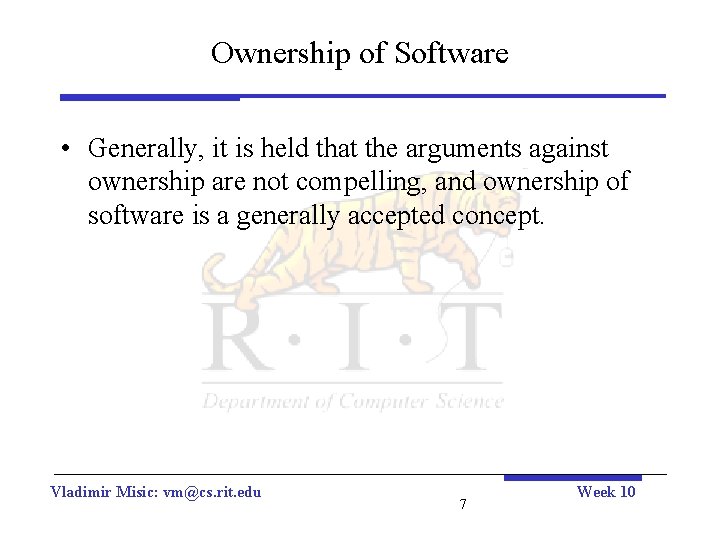 Ownership of Software

• Generally, it is held that the arguments against ownership are not compelling, and ownership of software is a generally accepted concept.

R·I·T

Department of Computer Science

Vladimir Misic: vm@cs.rit.edu

7

Week 10